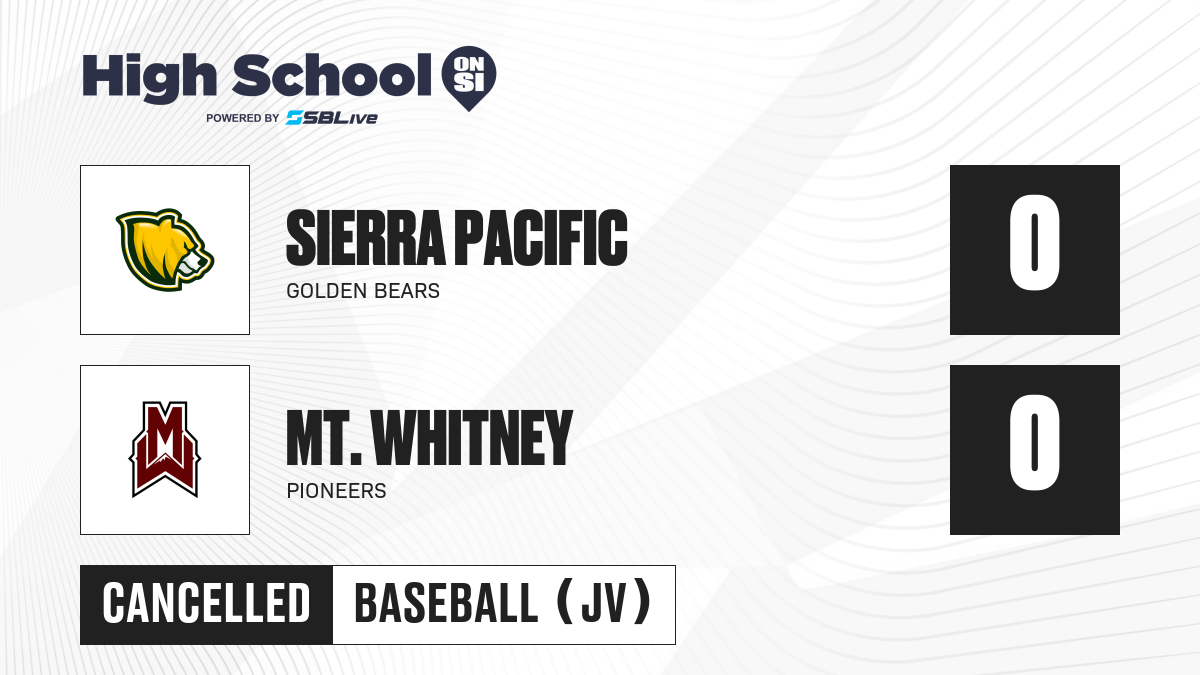 High School ON SI
POWERED BY SBLive

SIERRA PACIFIC
GOLDEN BEARS
0

MT. WHITNEY
PIONEERS
0

CANCELLED BASEBALL (JV)